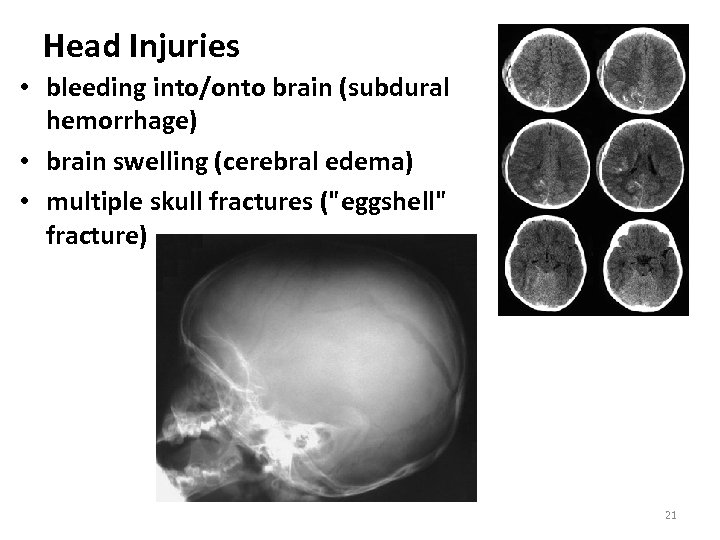 Head Injuries

• bleeding into/onto brain (subdural hemorrhage)
• brain swelling (cerebral edema)
• multiple skull fractures ("eggshell" fracture)

21